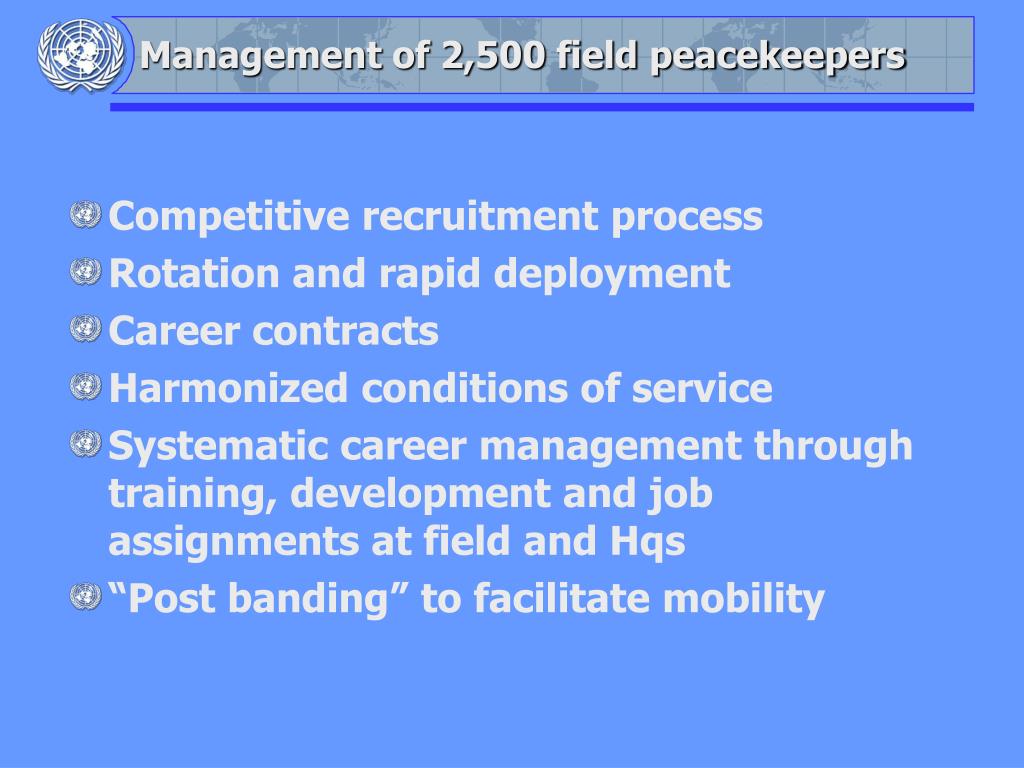 Management of 2,500 field peacekeepers

Competitive recruitment process

Rotation and rapid deployment

Career contracts

Harmonized conditions of service

Systematic career management through training, development and job assignments at field and Hqs

“Post banding” to facilitate mobility